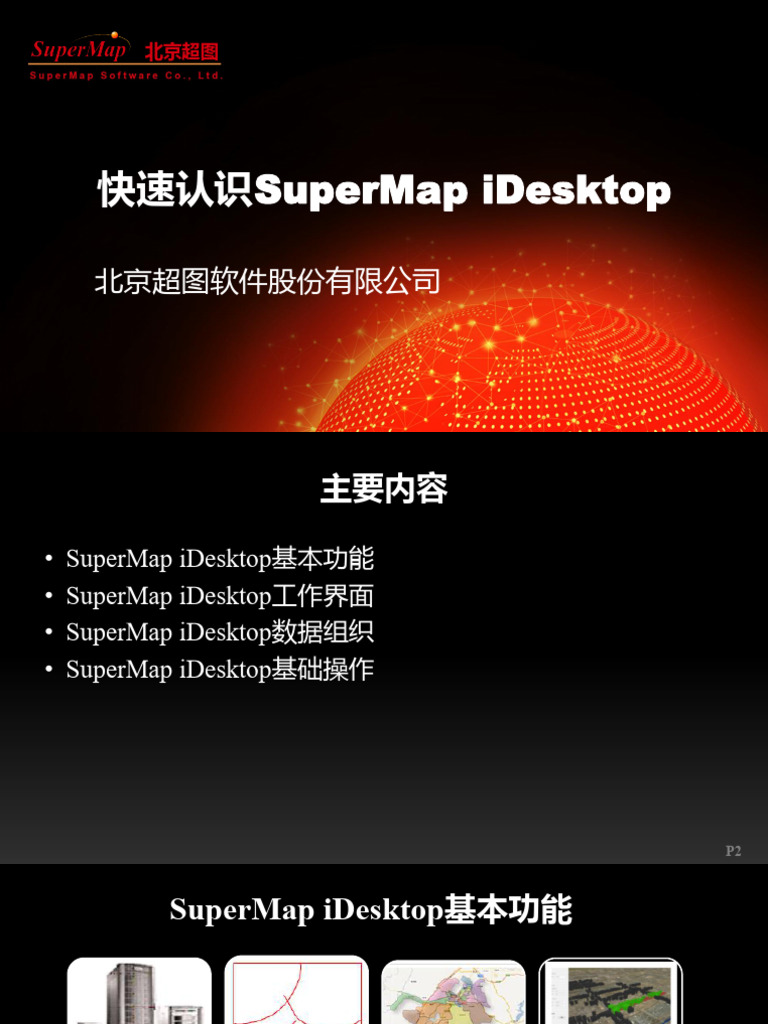 SuperMap 北京超图
SuperMap Software Co., Ltd.

快速认识SuperMap iDesktop

北京超图软件股份有限公司

主要内容

• SuperMap iDesktop基本功能
• SuperMap iDesktop工作界面
• SuperMap iDesktop数据组织
• SuperMap iDesktop基础操作

P2

SuperMap iDesktop基本功能